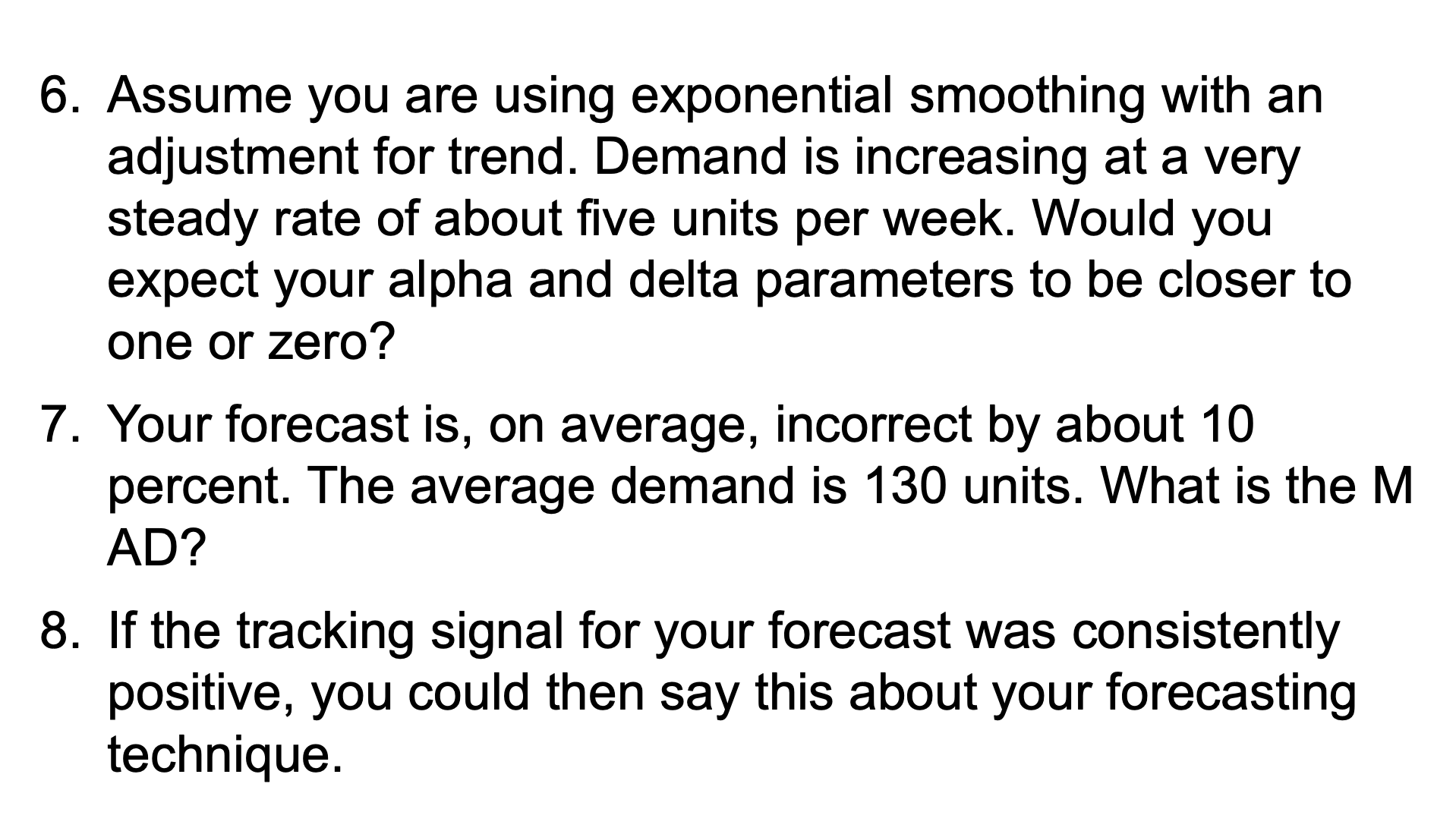 6. Assume you are using exponential smoothing with an adjustment for trend. Demand is increasing at a very steady rate of about five units per week. Would you expect your alpha and delta parameters to be closer to one or zero?

7. Your forecast is, on average, incorrect by about 10 percent. The average demand is 130 units. What is the M AD?

8. If the tracking signal for your forecast was consistently positive, you could then say this about your forecasting technique.